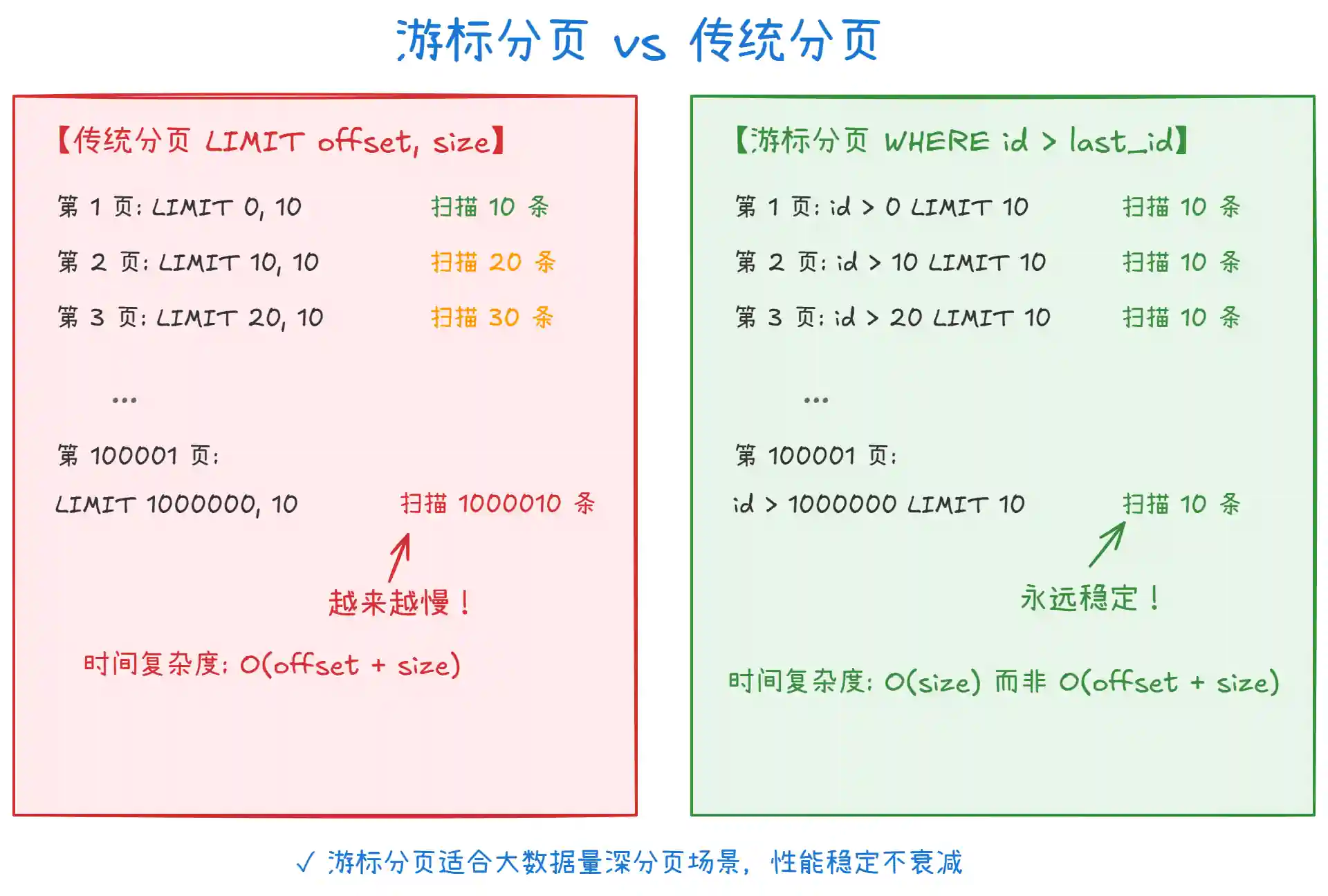 游标分页 vs 传统分页

【传统分页 LIMIT offset, size】

第 1 页: LIMIT 0, 10 扫描 10 条

第 2 页: LIMIT 10, 10 扫描 20 条

第 3 页: LIMIT 20, 10 扫描 30 条

...

第 100001 页:

LIMIT 1000000, 10 扫描 1000010 条

越来越慢！

时间复杂度: O(offset + size)

【游标分页 WHERE id > last_id】

第 1 页: id > 0 LIMIT 10 扫描 10 条

第 2 页: id > 10 LIMIT 10 扫描 10 条

第 3 页: id > 20 LIMIT 10 扫描 10 条

...

第 100001 页:

id > 1000000 LIMIT 10 扫描 10 条

永远稳定！

时间复杂度: O(size) 而非 O(offset + size)

✓ 游标分页适合大数据量深分页场景，性能稳定不衰减